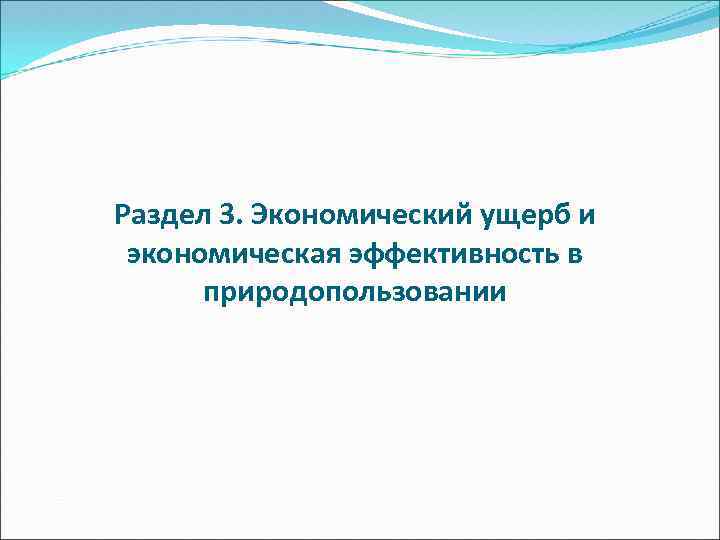 Раздел 3. Экономический ущерб и экономическая эффективность в природопользовании